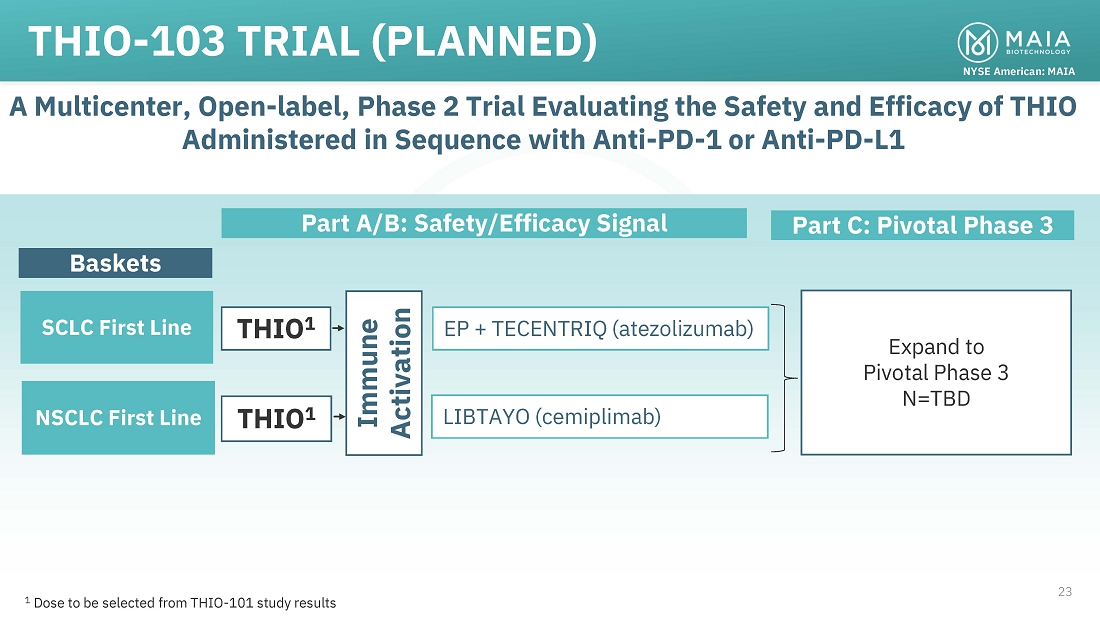 THIO-103 TRIAL (PLANNED)

MAIA BIOTECHNOLOGY
NYSE American: MAIA

A Multicenter, Open-label, Phase 2 Trial Evaluating the Safety and Efficacy of THIO Administered in Sequence with Anti-PD-1 or Anti-PD-L1

Part A/B: Safety/Efficacy Signal

Part C: Pivotal Phase 3

Baskets

SCLC First Line

THIO$^1$

NSCLC First Line

THIO$^1$

Immune Activation

EP + TECENTRIQ (atezolizumab)

LIBTAYO (cemiplimab)

Expand to Pivotal Phase 3 N=TBD

23

$^1$ Dose to be selected from THIO-101 study results